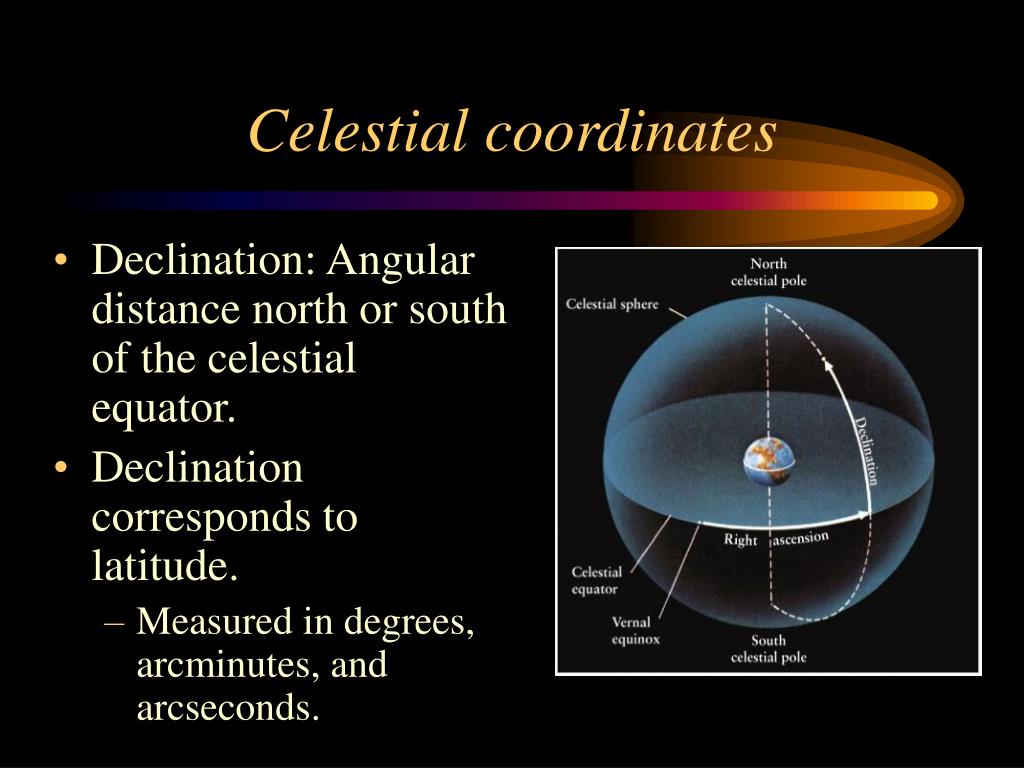 Celestial coordinates

• Declination: Angular distance north or south of the celestial equator.
• Declination corresponds to latitude.
– Measured in degrees, arcminutes, and arcseconds.

North celestial pole
Celestial sphere
Declination
Right ascension
Celestial equator
Vernal equinox
South celestial pole